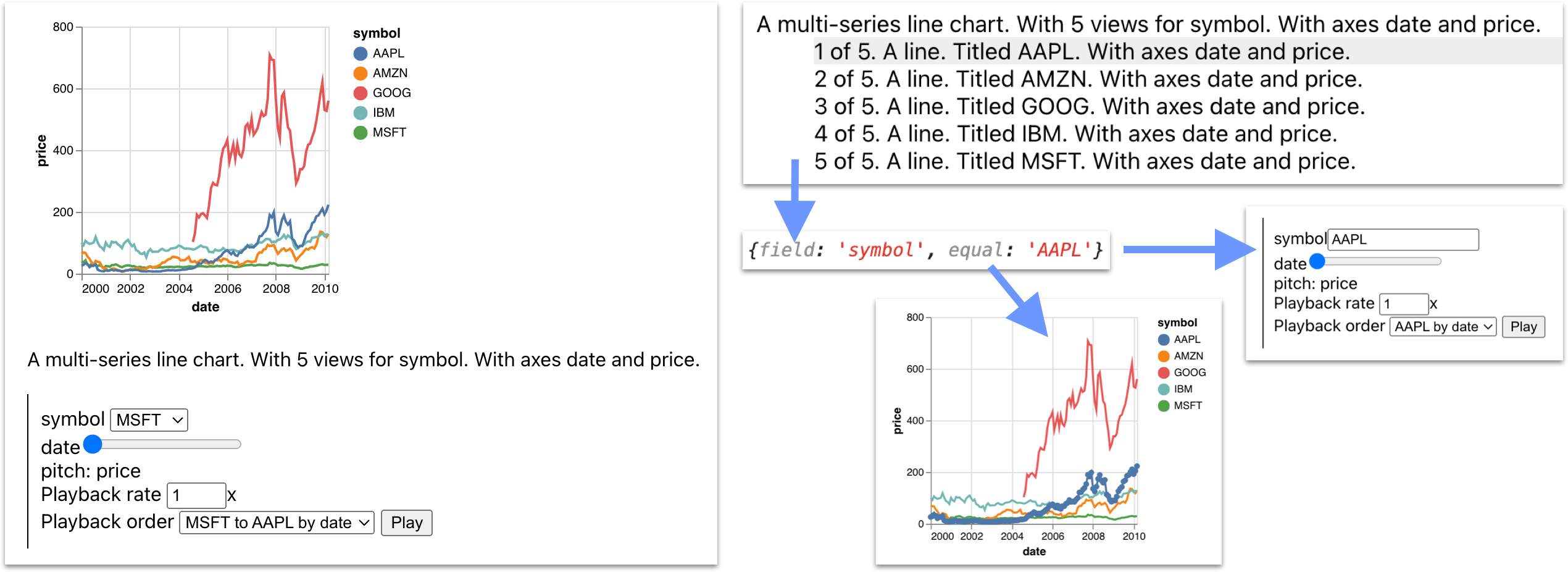 800
600
400
200
0
price
2000 2002 2004 2006 2008 2010
date

symbol
AAPL
AMZN
GOOG
IBM
MSFT

A multi-series line chart. With 5 views for symbol. With axes date and price.

symbol MSFT
date
pitch: price
Playback rate 1 x
Playback order MSFT to AAPL by date Play

A multi-series line chart. With 5 views for symbol. With axes date and price.
1 of 5. A line. Titled AAPL. With axes date and price.
2 of 5. A line. Titled AMZN. With axes date and price.
3 of 5. A line. Titled GOOG. With axes date and price.
4 of 5. A line. Titled IBM. With axes date and price.
5 of 5. A line. Titled MSFT. With axes date and price.

{field: 'symbol', equal: 'AAPL'}

symbol AAPL
date
pitch: price
Playback rate 1 x
Playback order AAPL by date Play

800
600
400
200
0
price
2000 2002 2004 2006 2008 2010
date

symbol
AAPL
AMZN
GOOG
IBM
MSFT